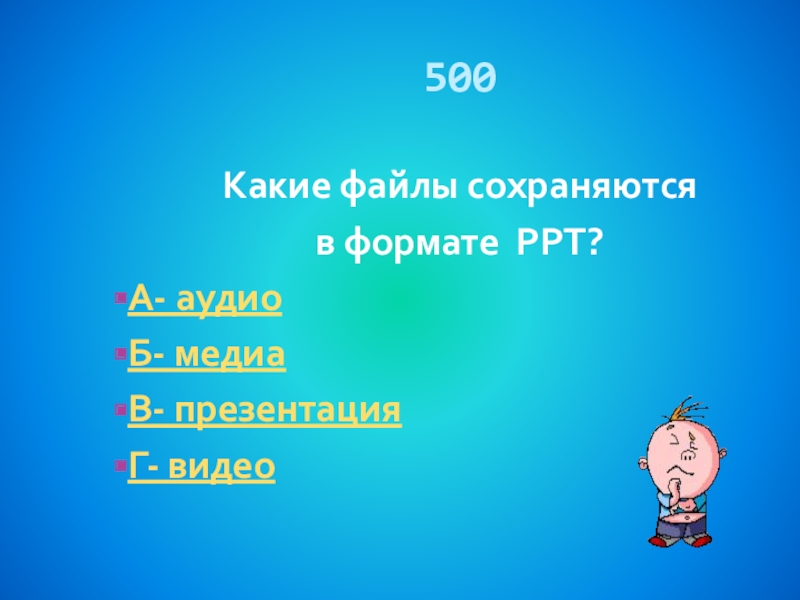 500

Какие файлы сохраняются в формате PPT?

А- аудио

Б- медиа

В- презентация

Г- видео